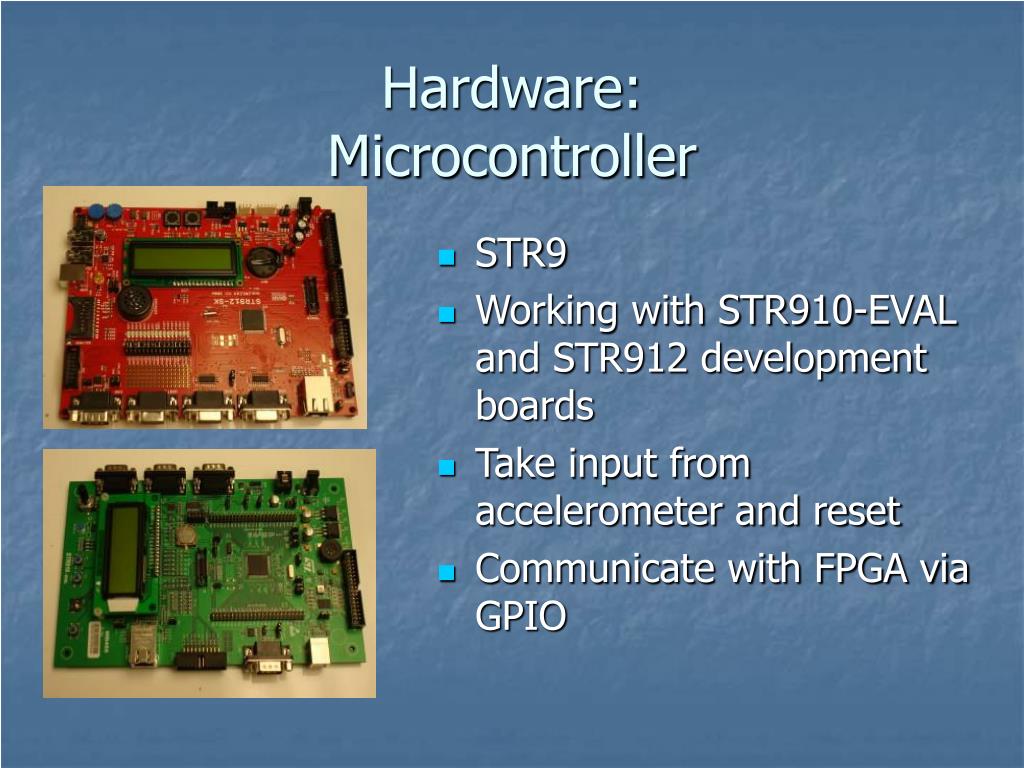 Hardware: Microcontroller

STR912-SK

- STR9
- Working with STR910-EVAL and STR912 development boards
- Take input from accelerometer and reset
- Communicate with FPGA via GPIO